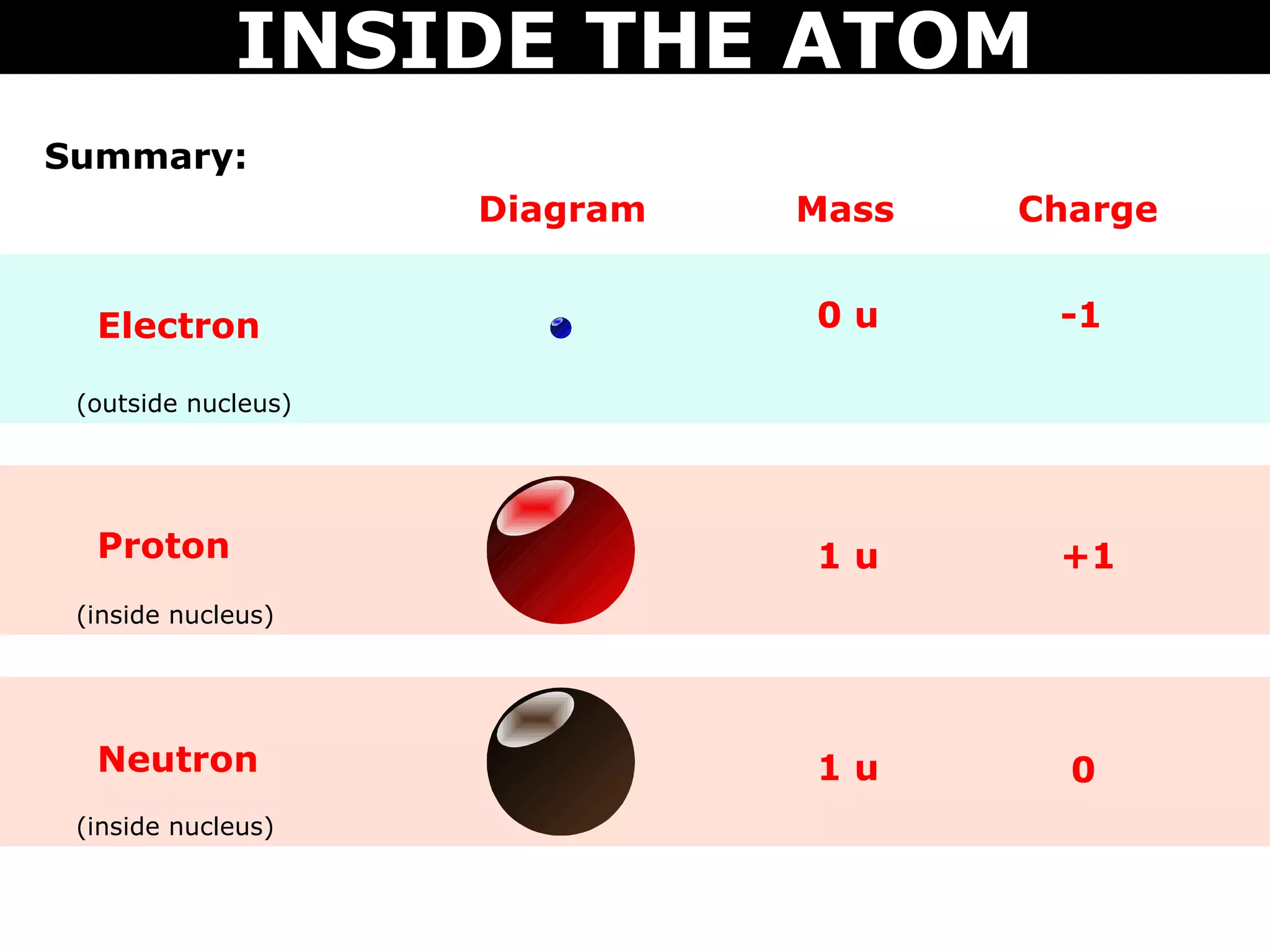 INSIDE THE ATOM

Summary:

| | Diagram | Mass | Charge |
|---|---|---|---|
| Electron (outside nucleus) | | 0 u | -1 |
| Proton (inside nucleus) | | 1 u | +1 |
| Neutron (inside nucleus) | | 1 u | 0 |